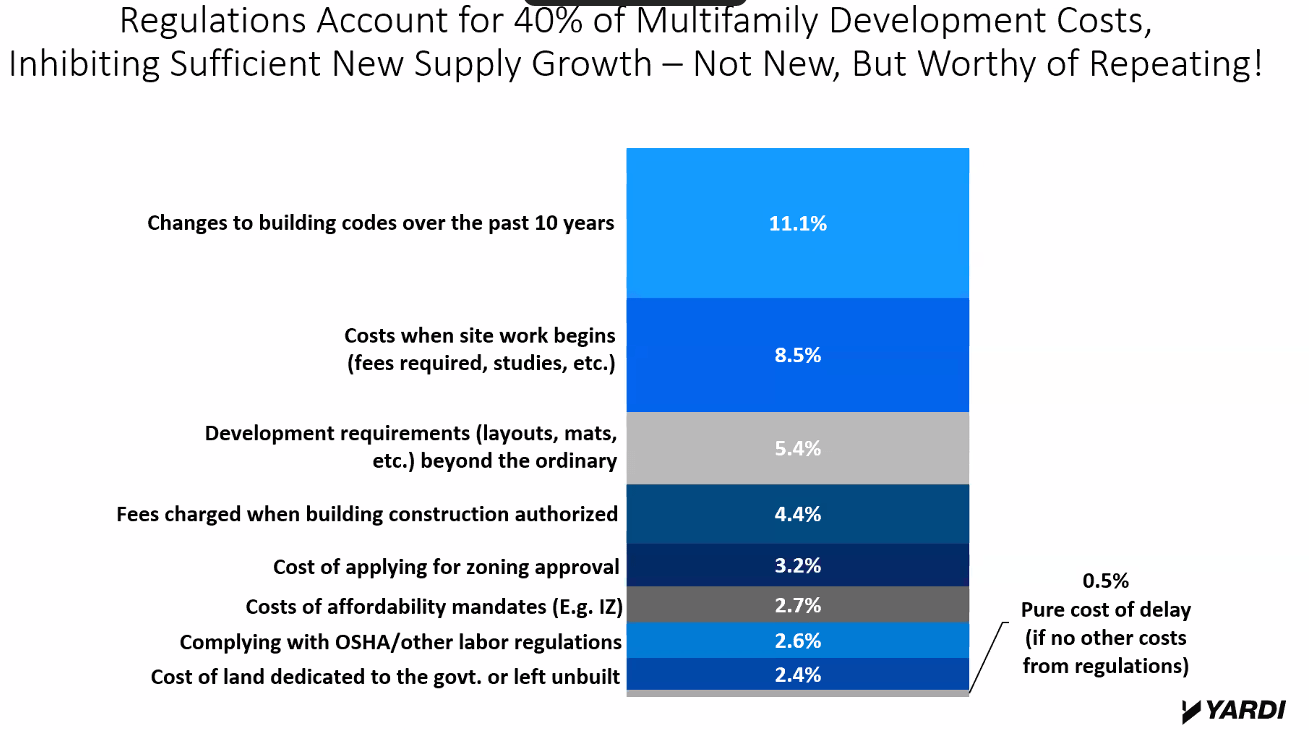 Regulations Account for 40% of Multifamily Development Costs, Inhibiting Sufficient New Supply Growth – Not New, But Worthy of Repeating!

Changes to building codes over the past 10 years
11.1%

Costs when site work begins (fees required, studies, etc.)
8.5%

Development requirements (layouts, mats, etc.) beyond the ordinary
5.4%

Fees charged when building construction authorized
4.4%

Cost of applying for zoning approval
3.2%

Costs of affordability mandates (E.g. IZ)
2.7%

Complying with OSHA/other labor regulations
2.6%

Cost of land dedicated to the govt. or left unbuilt
2.4%

0.5%
Pure cost of delay (if no other costs from regulations)

YARDI